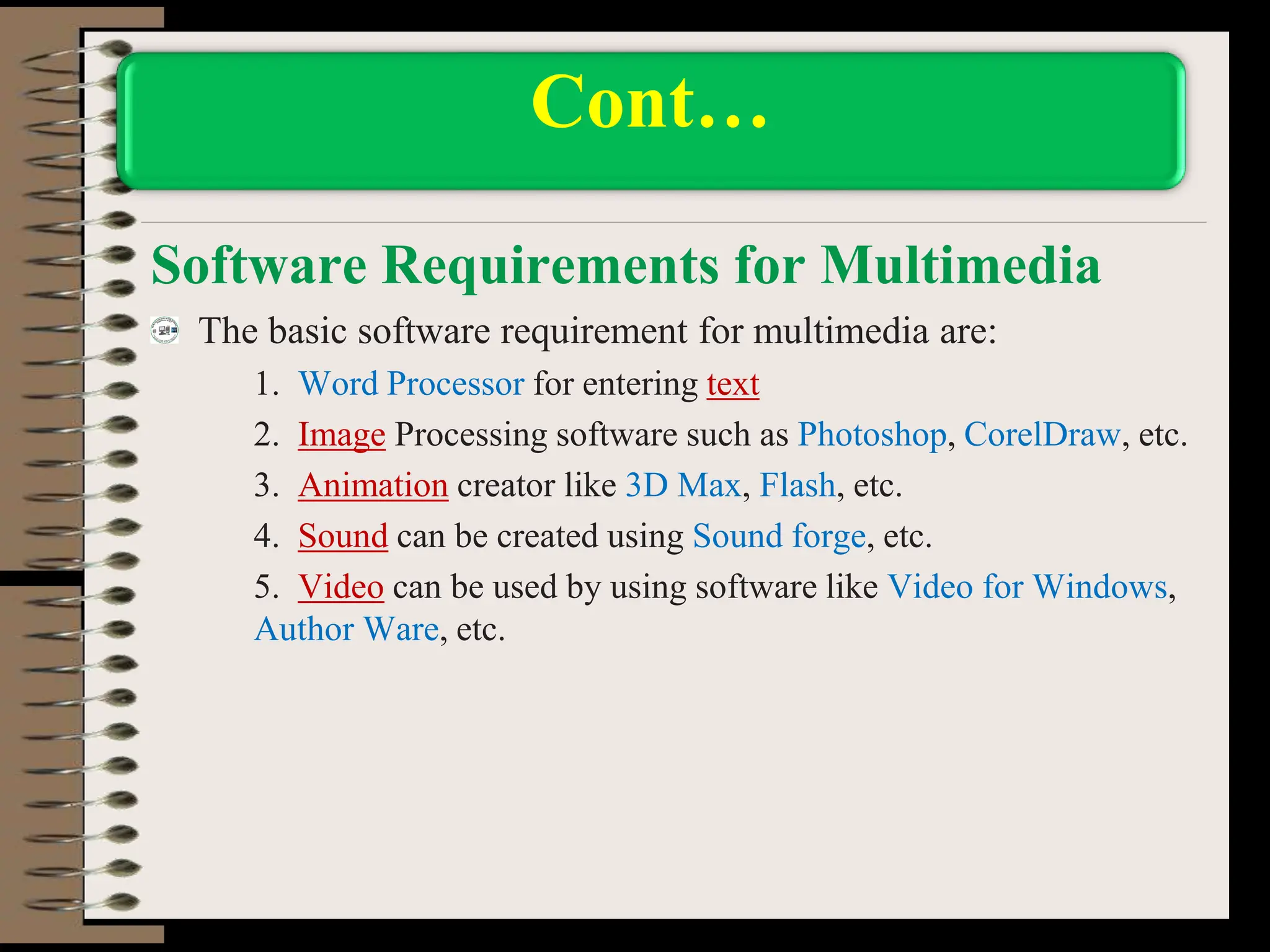 Cont…

Software Requirements for Multimedia

The basic software requirement for multimedia are:

1. Word Processor for entering text
2. Image Processing software such as Photoshop, CorelDraw, etc.
3. Animation creator like 3D Max, Flash, etc.
4. Sound can be created using Sound forge, etc.
5. Video can be used by using software like Video for Windows, Author Ware, etc.